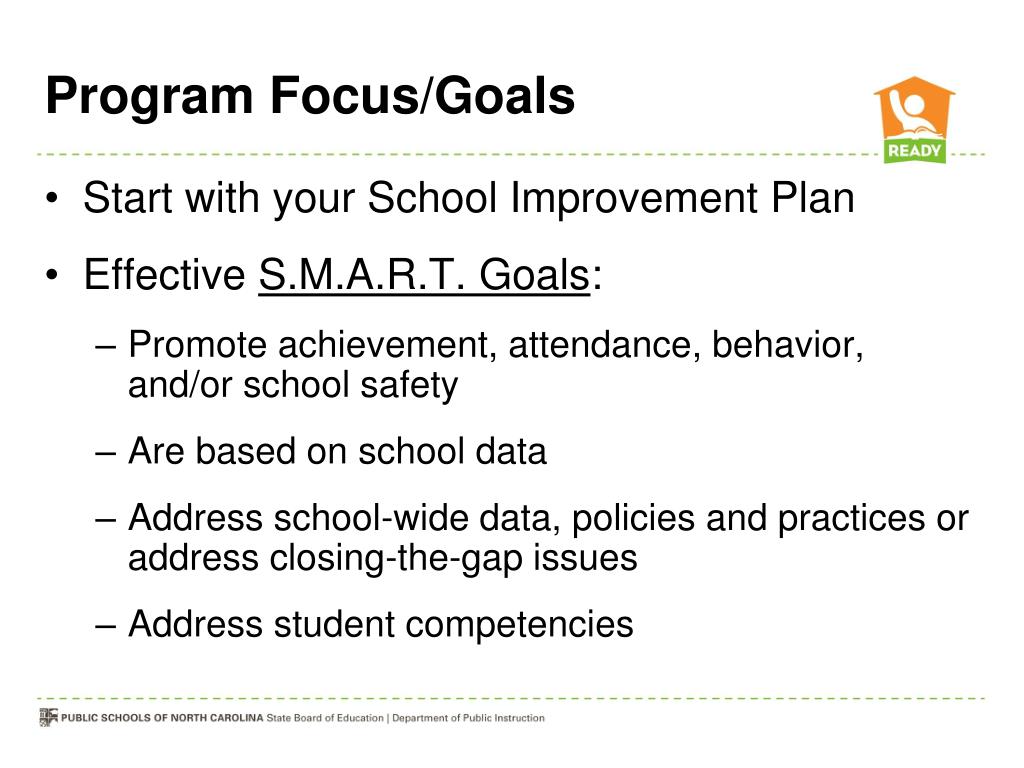 Program Focus/Goals

READY

• Start with your School Improvement Plan

• Effective S.M.A.R.T. Goals:

– Promote achievement, attendance, behavior, and/or school safety

– Are based on school data

– Address school-wide data, policies and practices or address closing-the-gap issues

– Address student competencies

PUBLIC SCHOOLS OF NORTH CAROLINA State Board of Education | Department of Public Instruction